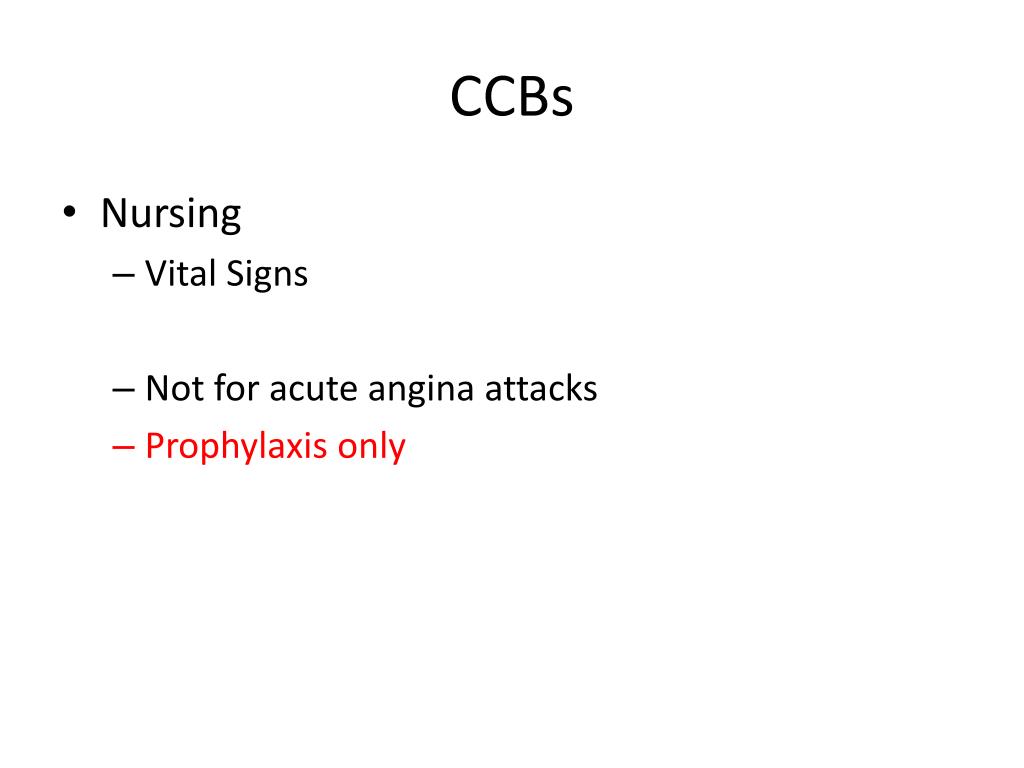 CCBs

• Nursing
– Vital Signs

– Not for acute angina attacks
– Prophylaxis only